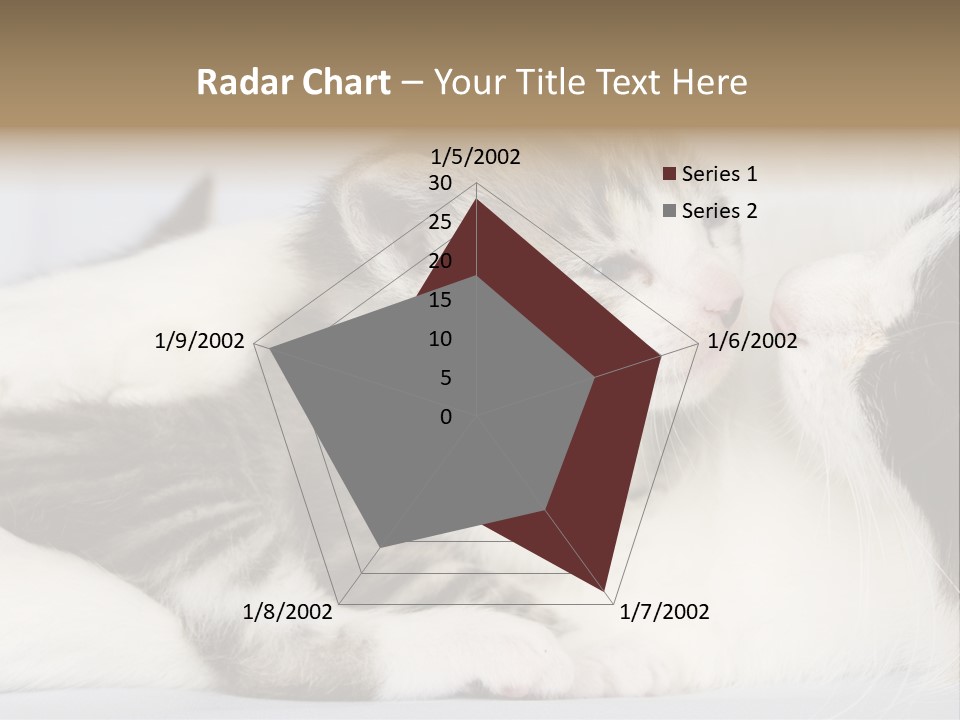 Radar Chart – Your Title Text Here

1/5/2002
30
25
20
15
10
5
0
1/6/2002
1/7/2002
1/8/2002
1/9/2002

Series 1
Series 2